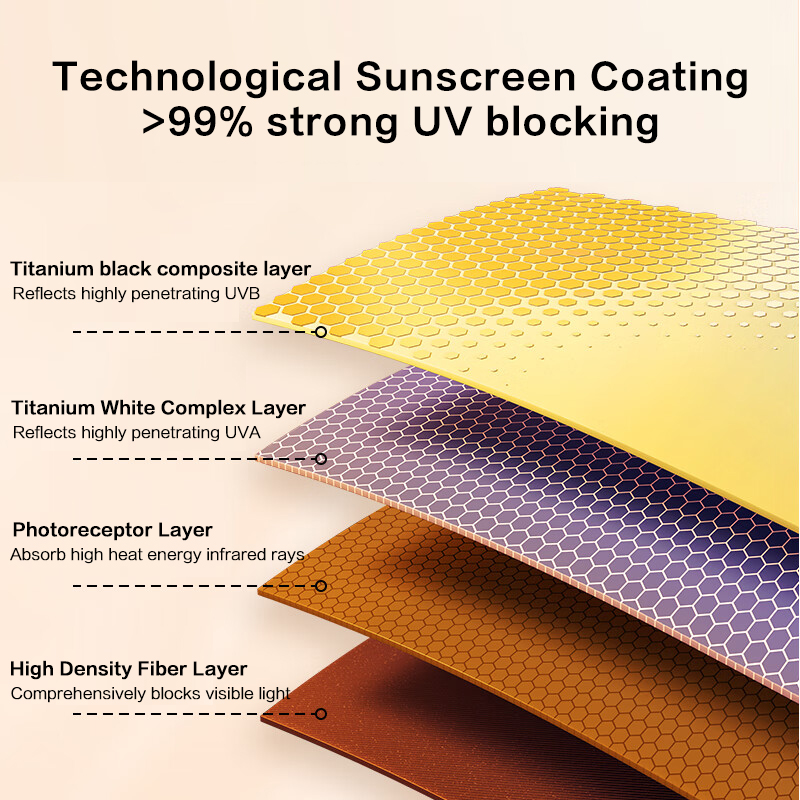 Technological Sunscreen Coating
>99% strong UV blocking

Titanium black composite layer
Reflects highly penetrating UVB

Titanium White Complex Layer
Reflects highly penetrating UVA

Photoreceptor Layer
Absorb high heat energy infrared rays

High Density Fiber Layer
Comprehensively blocks visible light